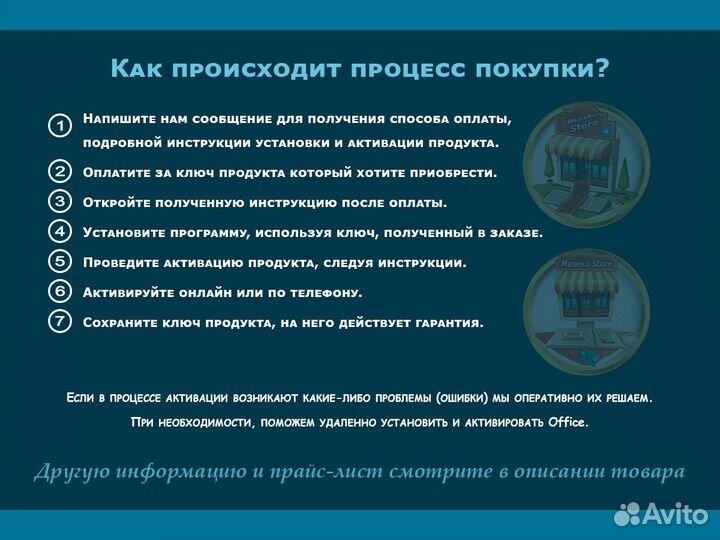 Как происходит процесс покупки?

1 Напишите нам сообщение для получения способа оплаты, подробной инструкции установки и активации продукта.

2 Оплатите за ключ продукта который хотите приобрести.

3 Откройте полученную инструкцию после оплаты.

4 Установите программу, используя ключ, полученный в заказе.

5 Проведите активацию продукта, следуя инструкции.

6 Активируйте онлайн или по телефону.

7 Сохраните ключ продукта, на него действует гарантия.

Museko Store

Museko Store

Если в процессе активации возникают какие-либо проблемы (ошибки) мы оперативно их решаем.

При необходимости, поможем удаленно установить и активировать Office.

Другую информацию и прайс-лист смотрите в описании товара

Avito